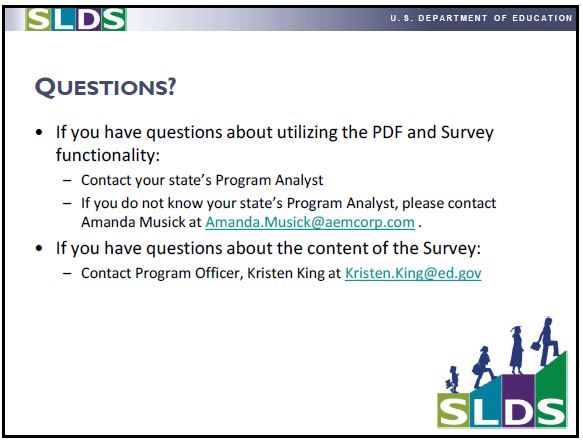 SLDS

U. S. DEPARTMENT OF EDUCATION

QUESTIONS?

• If you have questions about utilizing the PDF and Survey functionality:
– Contact your state's Program Analyst
– If you do not know your state's Program Analyst, please contact Amanda Musick at Amanda.Musick@aemcorp.com .

• If you have questions about the content of the Survey:
– Contact Program Officer, Kristen King at Kristen.King@ed.gov

SLDS